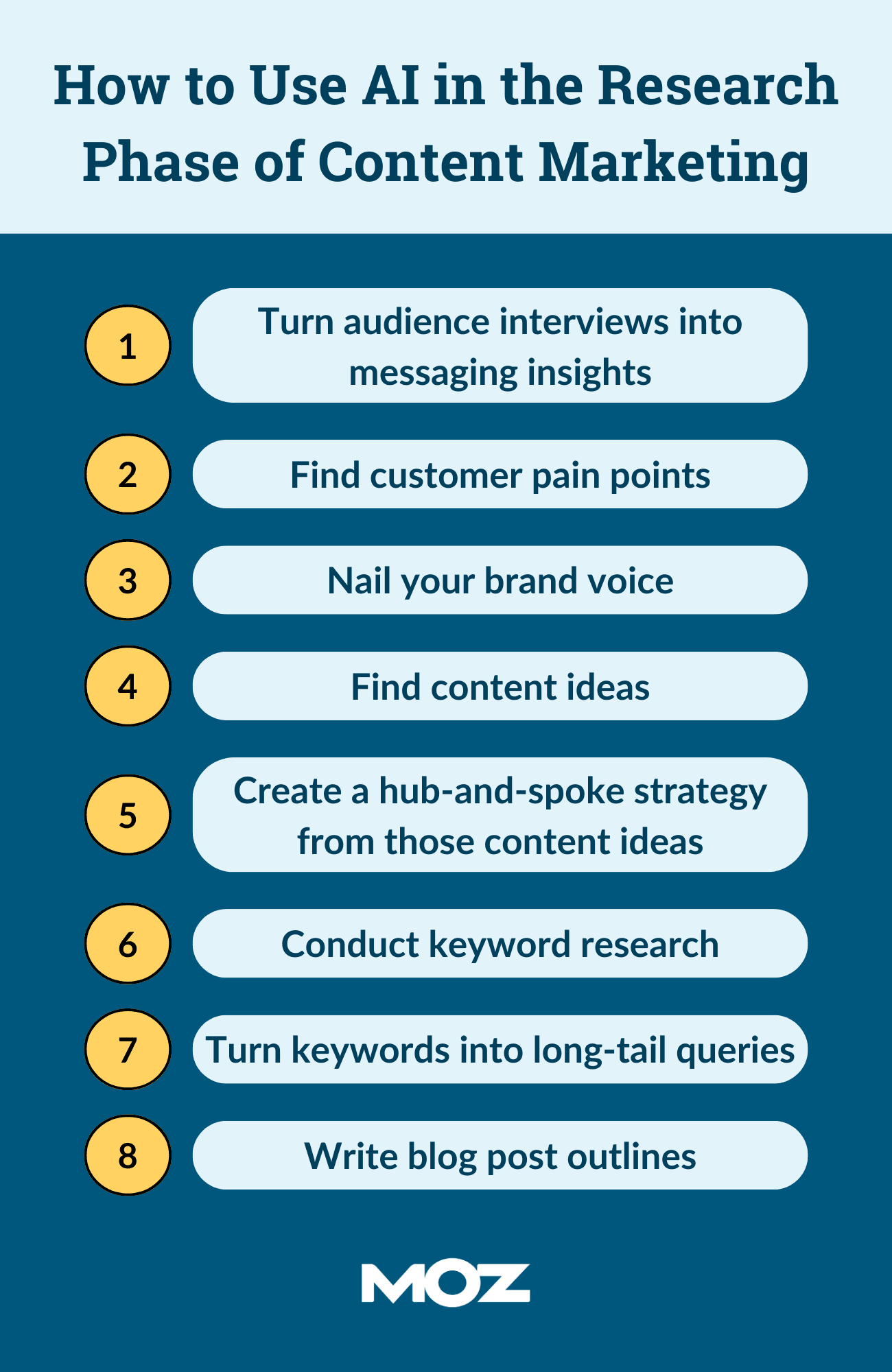 How to Use AI in the Research Phase of Content Marketing

1 Turn audience interviews into messaging insights

2 Find customer pain points

3 Nail your brand voice

4 Find content ideas

5 Create a hub-and-spoke strategy from those content ideas

6 Conduct keyword research

7 Turn keywords into long-tail queries

8 Write blog post outlines

MOZ